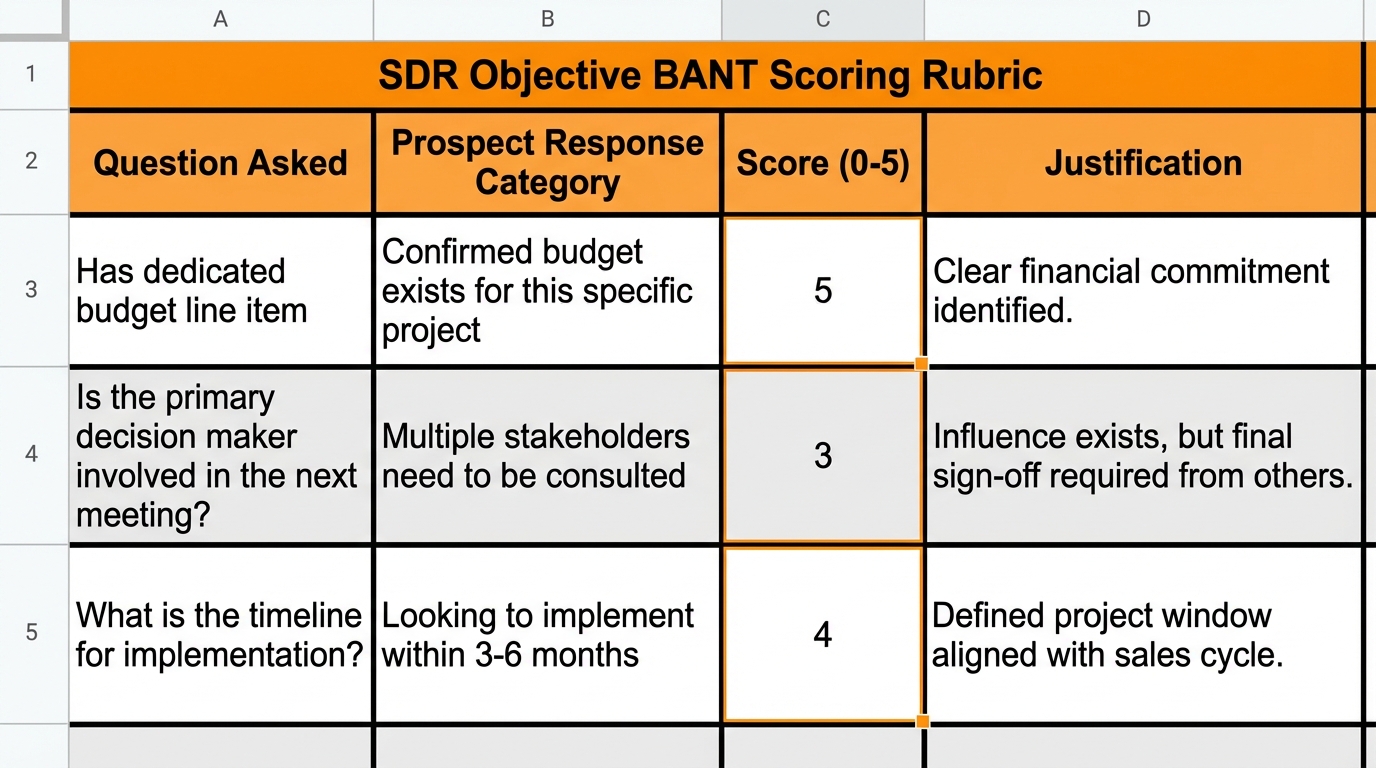 |   | A | B | C | D |
|---|---|---|---|---|
| 1 | SDR Objective BANT Scoring Rubric | | | |
| 2 | Question Asked | Prospect Response Category | Score (0-5) | Justification |
| 3 | Has dedicated budget line item | Confirmed budget exists for this specific project | 5 | Clear financial commitment identified. |
| 4 | Is the primary decision maker involved in the next meeting? | Multiple stakeholders need to be consulted | 3 | Influence exists, but final sign-off required from others. |
| 5 | What is the timeline for implementation? | Looking to implement within 3-6 months | 4 | Defined project window aligned with sales cycle. |